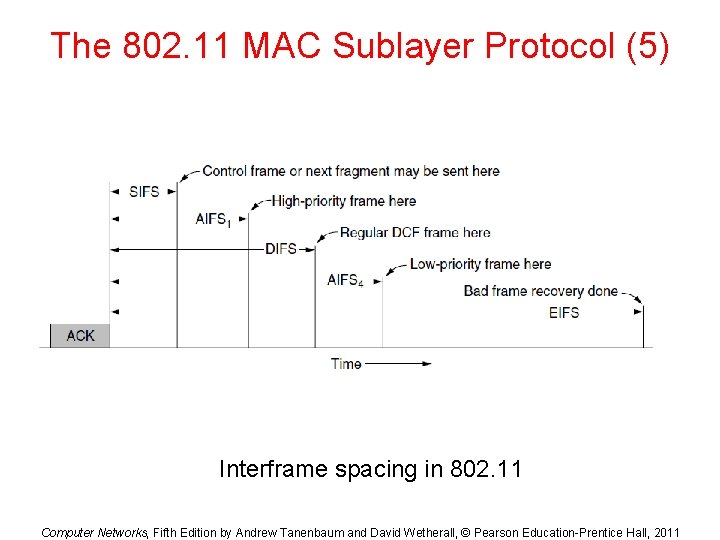 The 802.11 MAC Sublayer Protocol (5)

Control frame or next fragment may be sent here

SIFS

High-priority frame here

$AIFS_1$

Regular DCF frame here

DIFS

Low-priority frame here

$AIFS_4$

Bad frame recovery done

EIFS

ACK

Time

Interframe spacing in 802.11

Computer Networks, Fifth Edition by Andrew Tanenbaum and David Wetherall, © Pearson Education-Prentice Hall, 2011